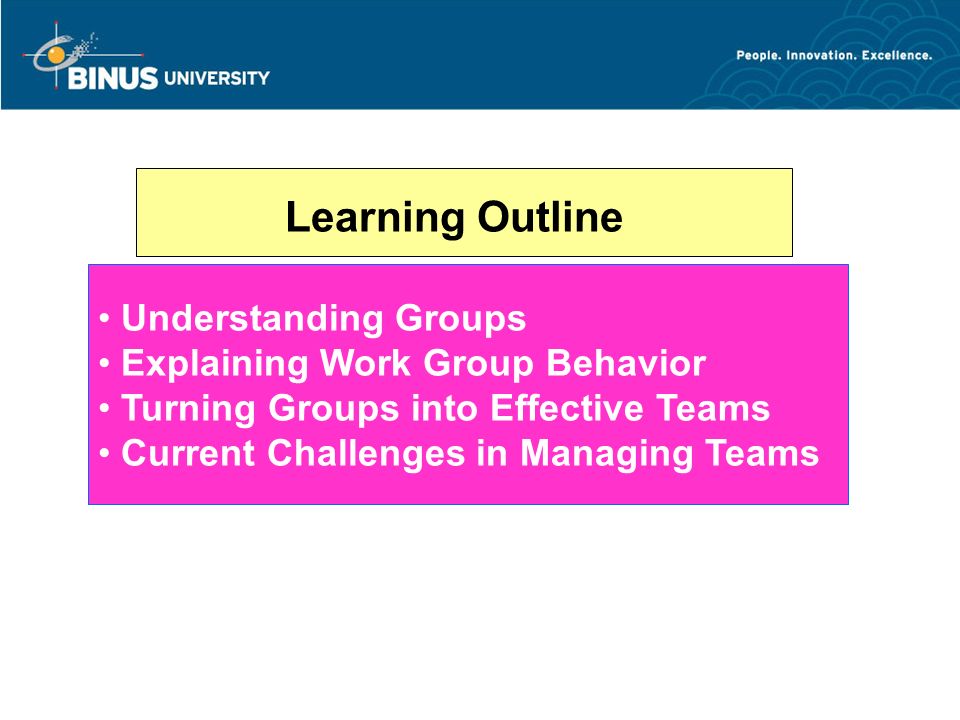 BINUS UNIVERSITY

People. Innovation. Excellence.

Learning Outline

• Understanding Groups
• Explaining Work Group Behavior
• Turning Groups into Effective Teams
• Current Challenges in Managing Teams